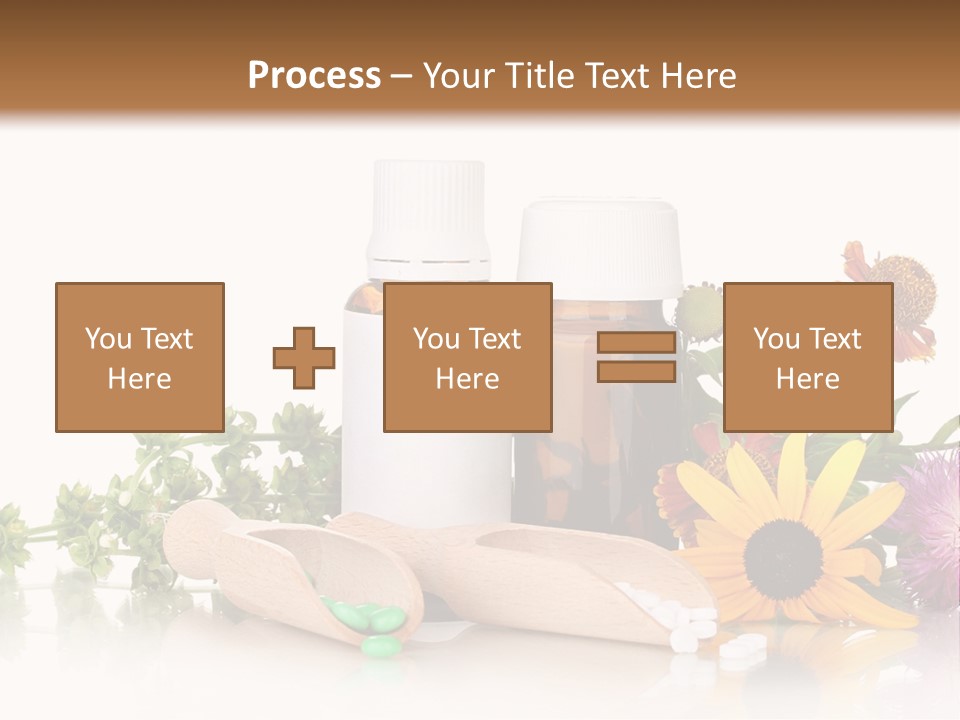 Process – Your Title Text Here

You Text Here

You Text Here

You Text Here